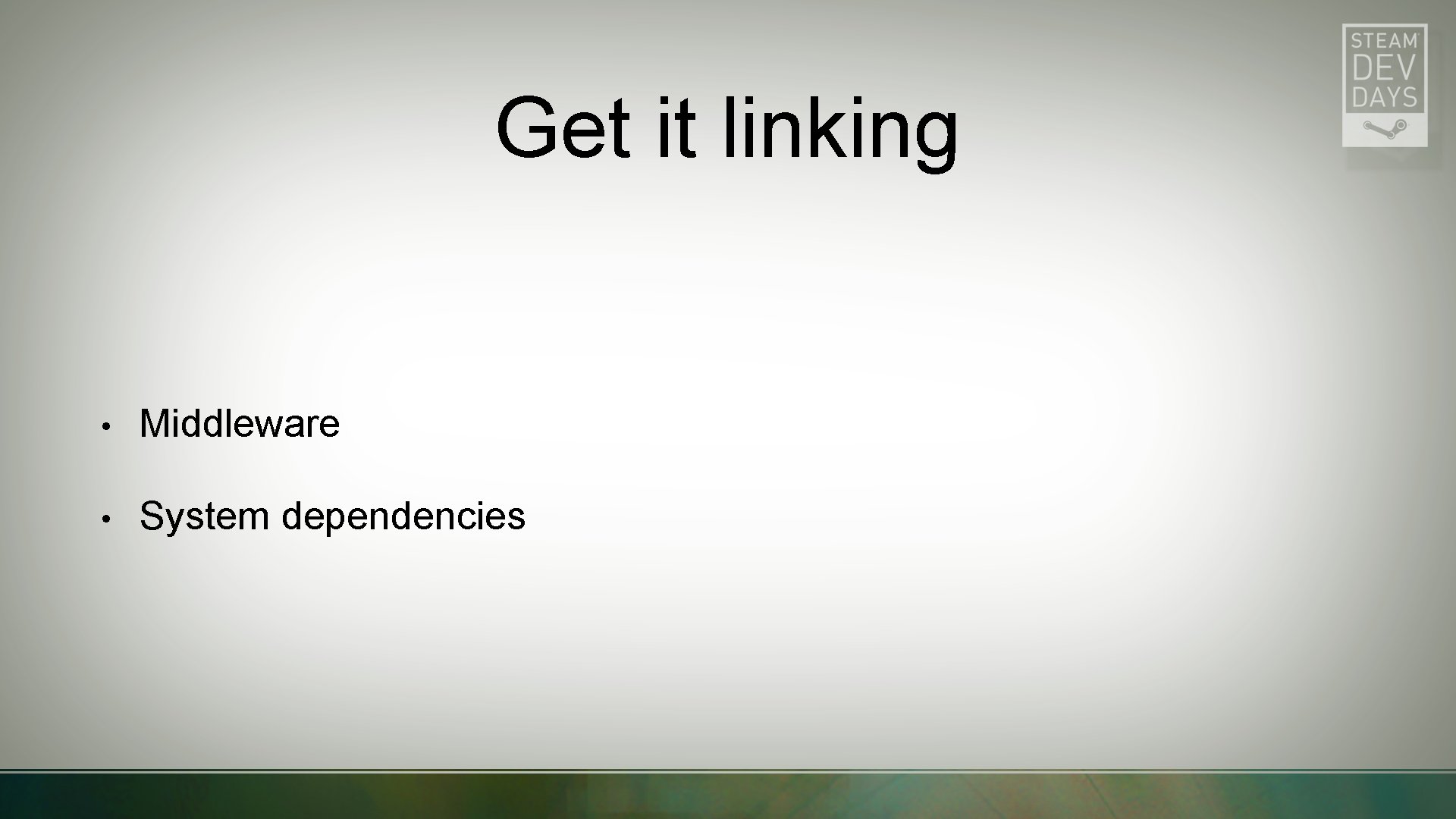 STEAM DEV DAYS

Get it linking

• Middleware

• System dependencies